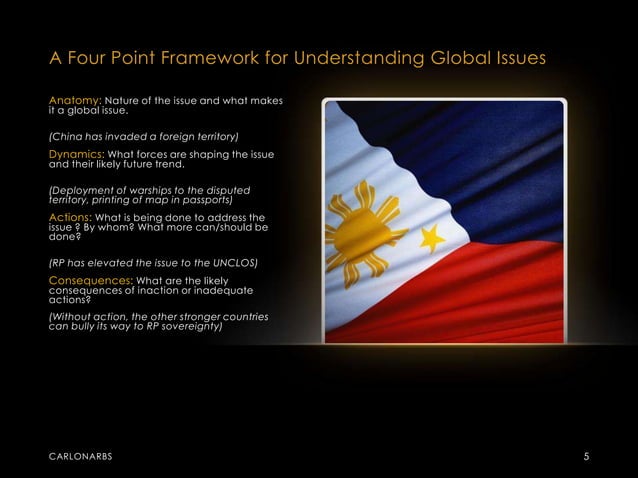 A Four Point Framework for Understanding Global Issues

Anatomy: Nature of the issue and what makes it a global issue.

(China has invaded a foreign territory)

Dynamics: What forces are shaping the issue and their likely future trend.

(Deployment of warships to the disputed territory, printing of map in passports)

Actions: What is being done to address the issue ? By whom? What more can/should be done?

(RP has elevated the issue to the UNCLOS)

Consequences: What are the likely consequences of inaction or inadequate actions?

(Without action, the other stronger countries can bully its way to RP sovereignty)

CARLONARBS

5